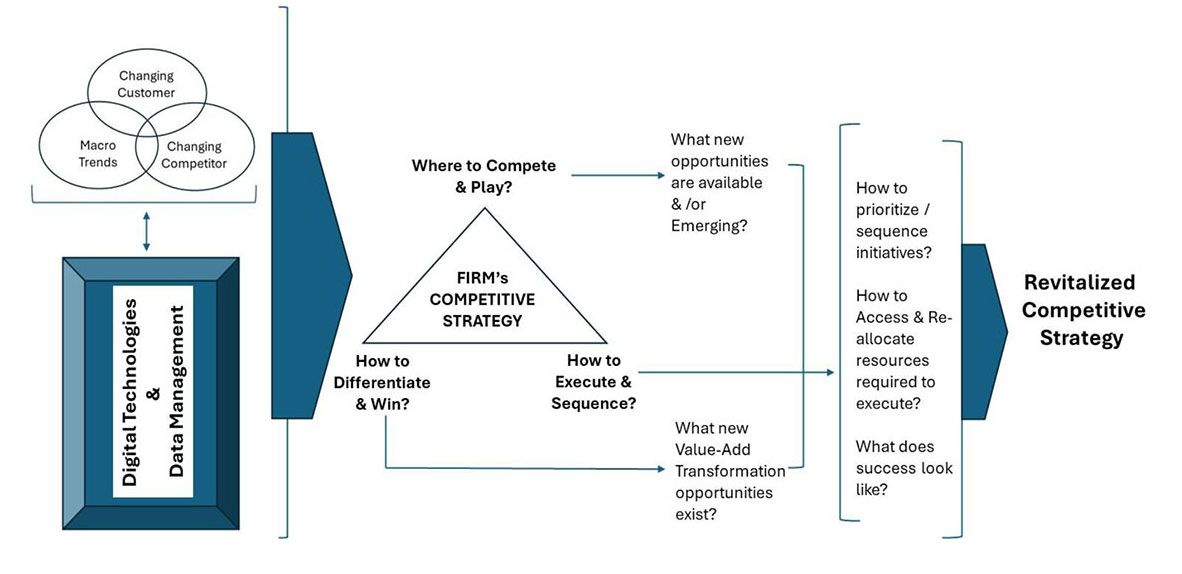 Changing Customer

Macro Trends

Changing Competitor

Digital Technologies & Data Management

Where to Compete & Play?

FIRM's COMPETITIVE STRATEGY

How to Differentiate & Win?

How to Execute & Sequence?

What new opportunities are available & /or Emerging?

What new Value-Add Transformation opportunities exist?

How to prioritize / sequence initiatives?

How to Access & Re-allocate resources required to execute?

What does success look like?

Revitalized Competitive Strategy